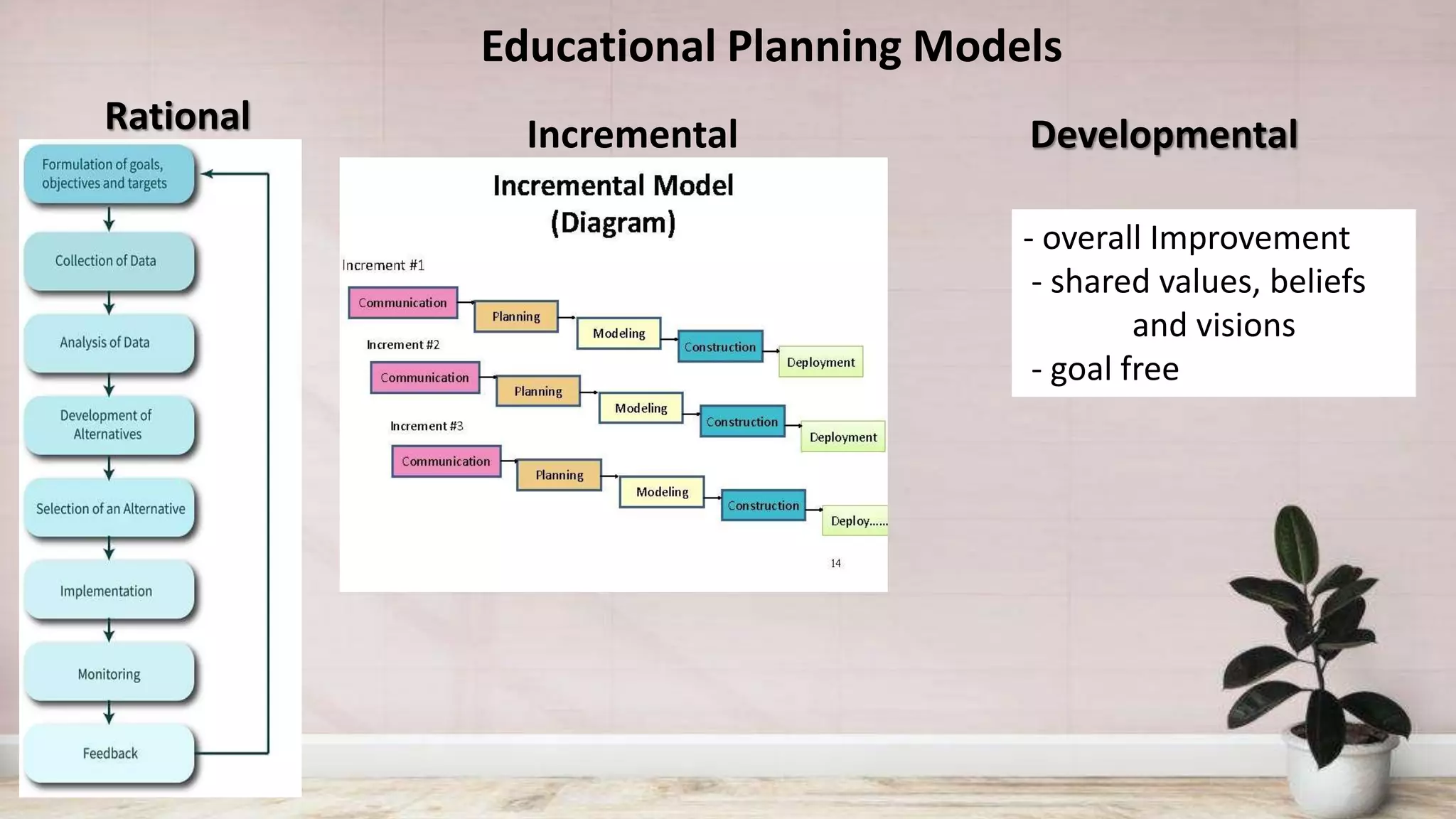 Educational Planning Models

Rational

Formulation of goals, objectives and targets

Collection of Data

Analysis of Data

Development of Alternatives

Selection of an Alternative

Implementation

Monitoring

Feedback

Incremental

Incremental Model (Diagram)

Increment #1

Communication

Planning

Modeling

Construction

Deployment

Increment #2

Communication

Planning

Modeling

Construction

Deployment

Increment #3

Communication

Planning

Modeling

Construction

Deploy......

14

Developmental

- overall Improvement
- shared values, beliefs and visions
- goal free